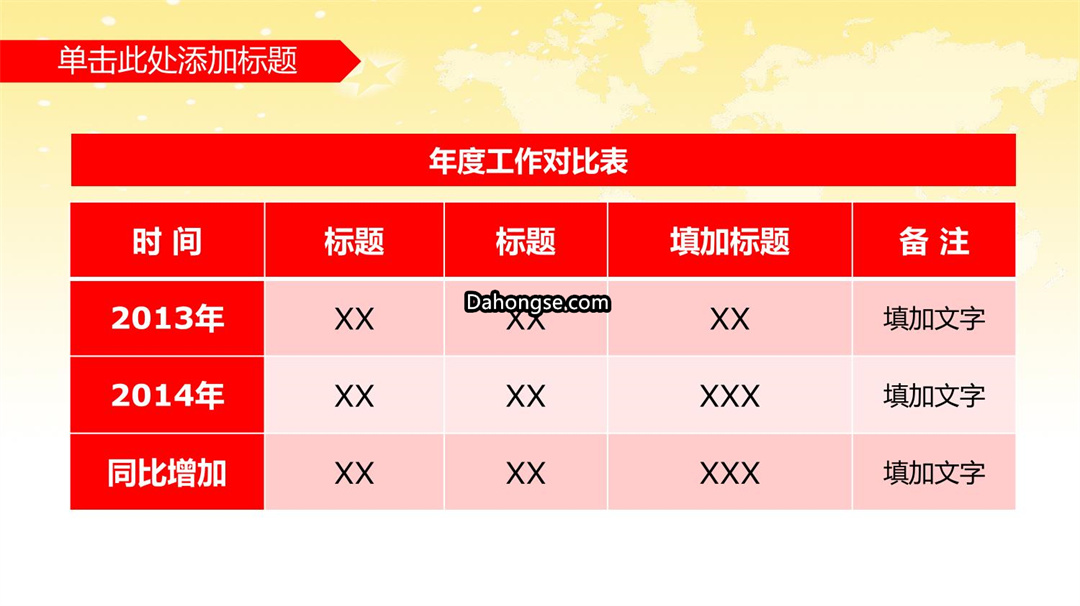 单击此处添加标题

年度工作对比表

| 时 间 | 标题 | 标题 | 填加标题 | 备 注 |
|---|---|---|---|---|
| 2013年 | XX | XX | XX | 填加文字 |
| 2014年 | XX | XX | XXX | 填加文字 |
| 同比增加 | XX | XX | XXX | 填加文字 |

Dahongse.com